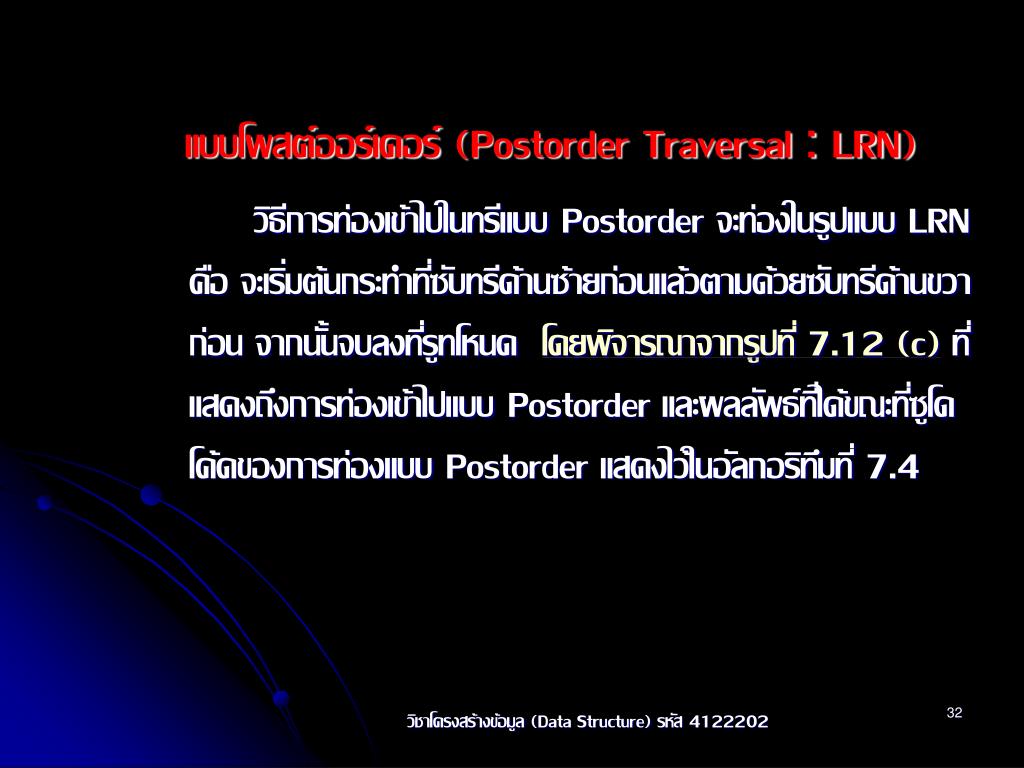 แบบโพสต์ออร์เดอร์ (Postorder Traversal : LRN)

วิธีการท่องเข้าไปในทรีแบบ Postorder จะท่องในรูปแบบ LRN คือ จะเริ่มต้นกระทำที่ซับทรีด้านซ้ายก่อนแล้วตามด้วยซับทรีด้านขวาก่อน จากนั้นจบลงที่รูทโหนด โดยพิจารณาจากรูปที่ 7.12 (c) ที่แสดงถึงการท่องเข้าไปแบบ Postorder และผลลัพธ์ที่ได้ขณะที่ซูโดโค้ดของการท่องแบบ Postorder แสดงไว้ในอัลกอริทึมที่ 7.4

วิชาโครงสร้างข้อมูล (Data Structure) รหัส 4122202

32